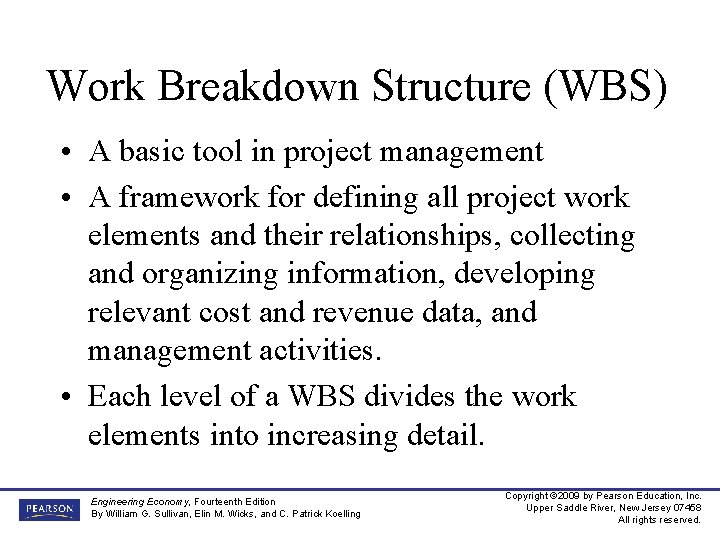 Work Breakdown Structure (WBS)

• A basic tool in project management

• A framework for defining all project work elements and their relationships, collecting and organizing information, developing relevant cost and revenue data, and management activities.

• Each level of a WBS divides the work elements into increasing detail.

PEARSON

Engineering Economy, Fourteenth Edition
By William G. Sullivan, Elin M. Wicks, and C. Patrick Koelling

Copyright ©2009 by Pearson Education, Inc.
Upper Saddle River, New Jersey 07458
All rights reserved.